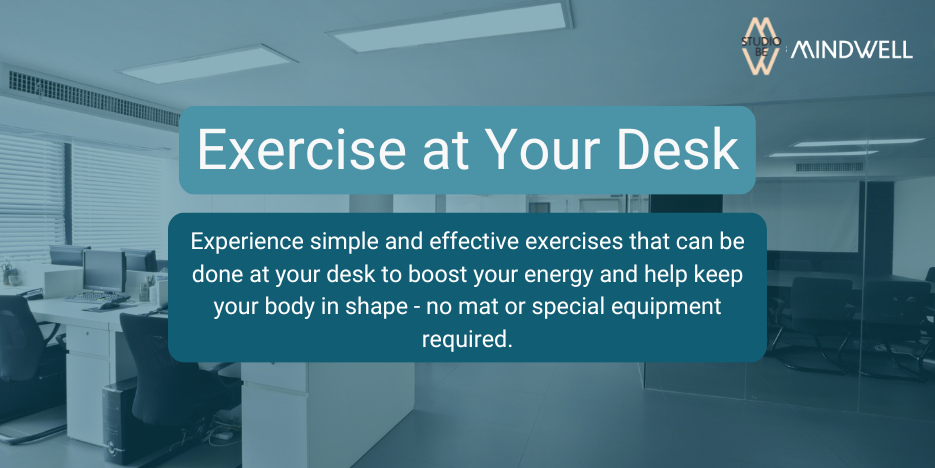 STUDIO BE MINDWELL

Exercise at Your Desk

Experience simple and effective exercises that can be done at your desk to boost your energy and help keep your body in shape - no mat or special equipment required.